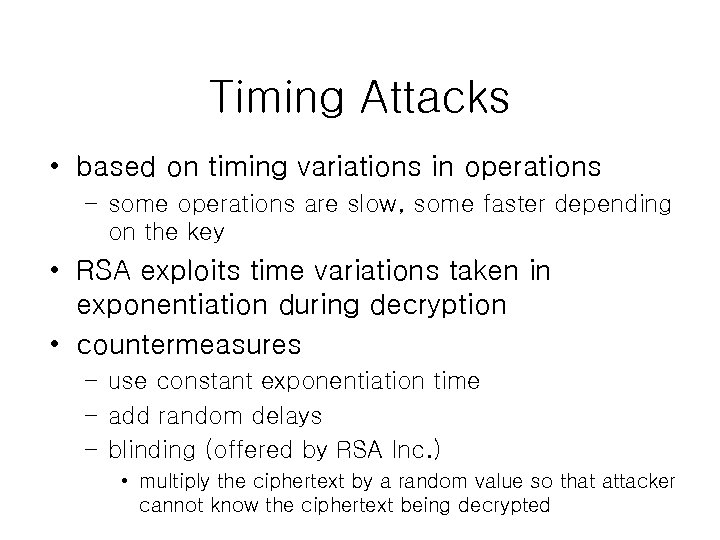 Timing Attacks

• based on timing variations in operations
– some operations are slow, some faster depending on the key
• RSA exploits time variations taken in exponentiation during decryption
• countermeasures
– use constant exponentiation time
– add random delays
– blinding (offered by RSA Inc.)
• multiply the ciphertext by a random value so that attacker cannot know the ciphertext being decrypted